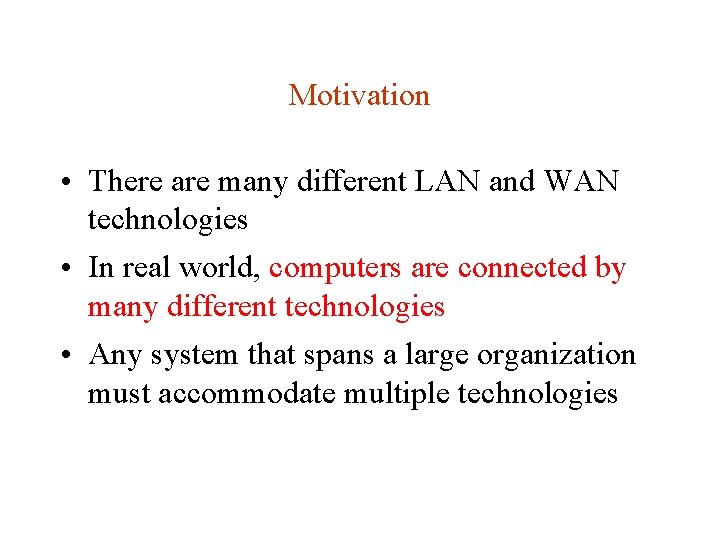 Motivation

• There are many different LAN and WAN technologies

• In real world, computers are connected by many different technologies

• Any system that spans a large organization must accommodate multiple technologies